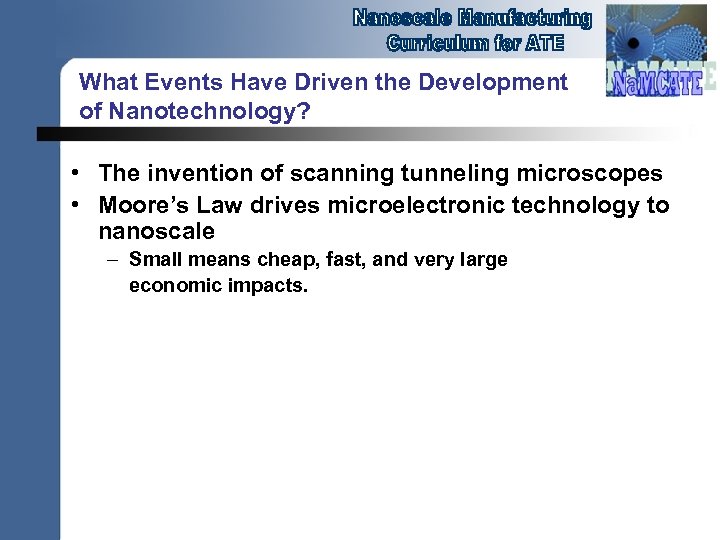 Nanoscale Manufacturing
Curriculum for ATE

NaMCATE

What Events Have Driven the Development of Nanotechnology?

• The invention of scanning tunneling microscopes
• Moore's Law drives microelectronic technology to nanoscale
– Small means cheap, fast, and very large economic impacts.